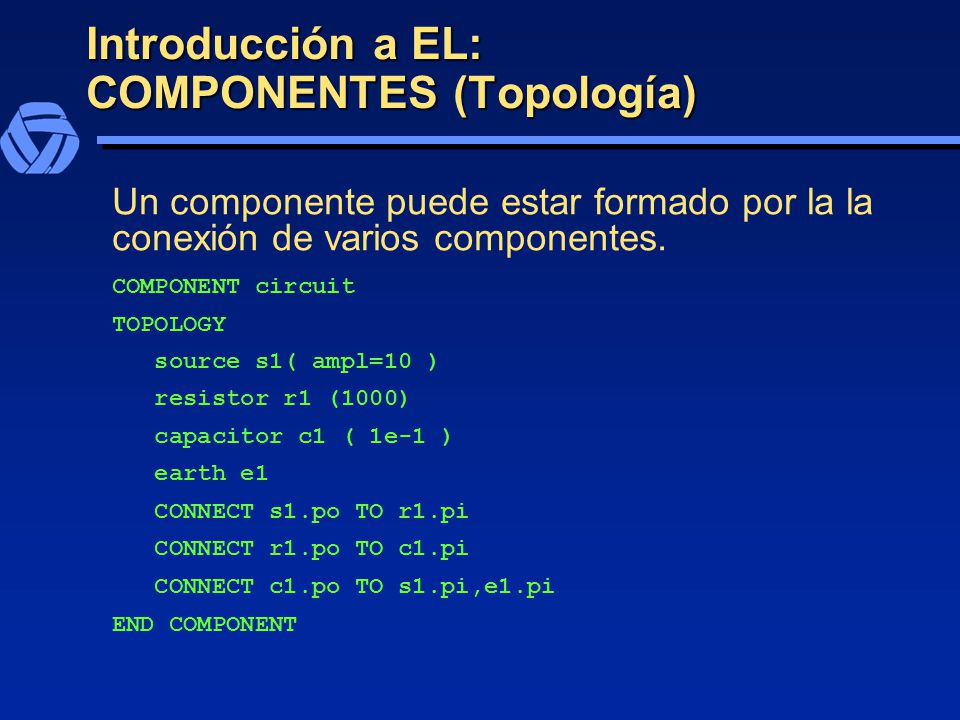 Introducción a EL:
COMPONENTES (Topología)

Un componente puede estar formado por la la conexión de varios componentes.

COMPONENT circuit
TOPOLOGY
source s1( ampl=10 )
resistor r1 (1000)
capacitor c1 ( 1e-1 )
earth e1
CONNECT s1.po TO r1.pi
CONNECT r1.po TO c1.pi
CONNECT c1.po TO s1.pi,e1.pi
END COMPONENT